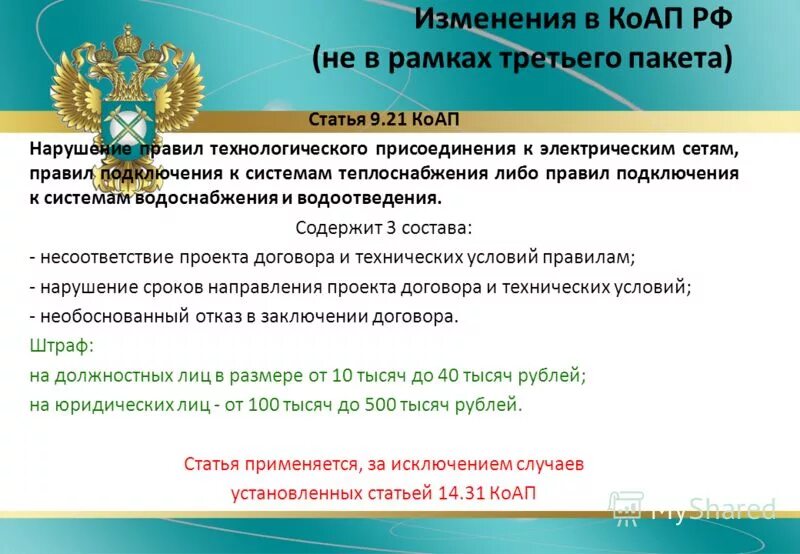 Изменения в КоАП РФ
(не в рамках третьего пакета)

Статья 9.21 КоАП

Нарушение правил технологического присоединения к электрическим сетям, правил подключения к системам теплоснабжения либо правил подключения к системам водоснабжения и водоотведения.

Содержит 3 состава:
- несоответствие проекта договора и технических условий правилам;
- нарушение сроков направления проекта договора и технических условий;
- необоснованный отказ в заключении договора.
Штраф:
на должностных лиц в размере от 10 тысяч до 40 тысяч рублей;
на юридических лиц - от 100 тысяч до 500 тысяч рублей.

Статья применяется, за исключением случаев установленных статьей 14.31 КоАП

MyShared